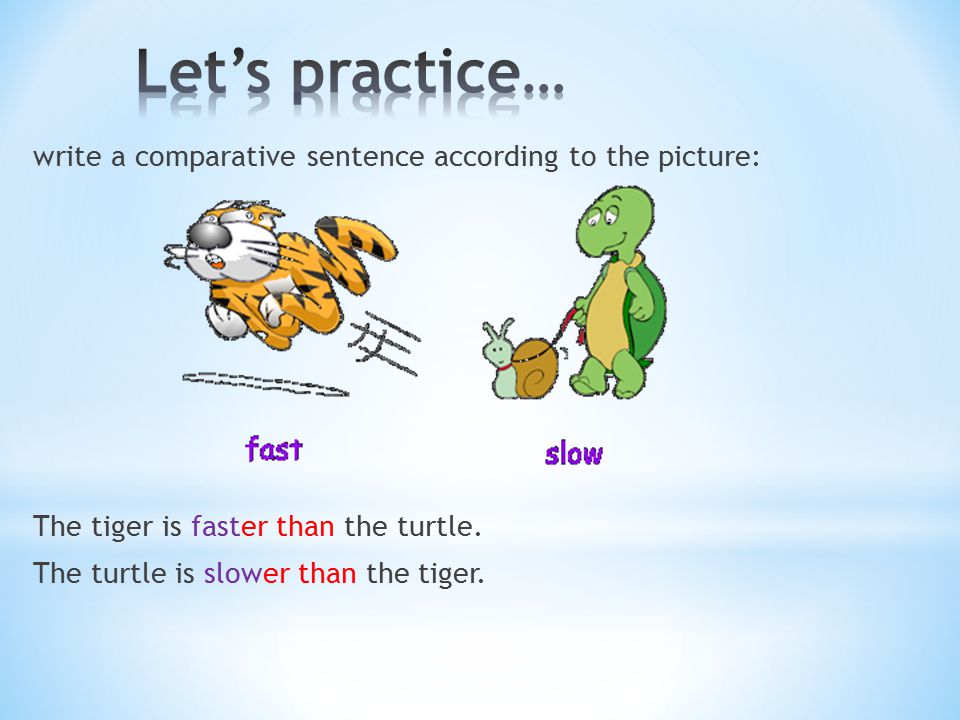 Let's practice…

write a comparative sentence according to the picture:

fast

slow

The tiger is faster than the turtle.

The turtle is slower than the tiger.